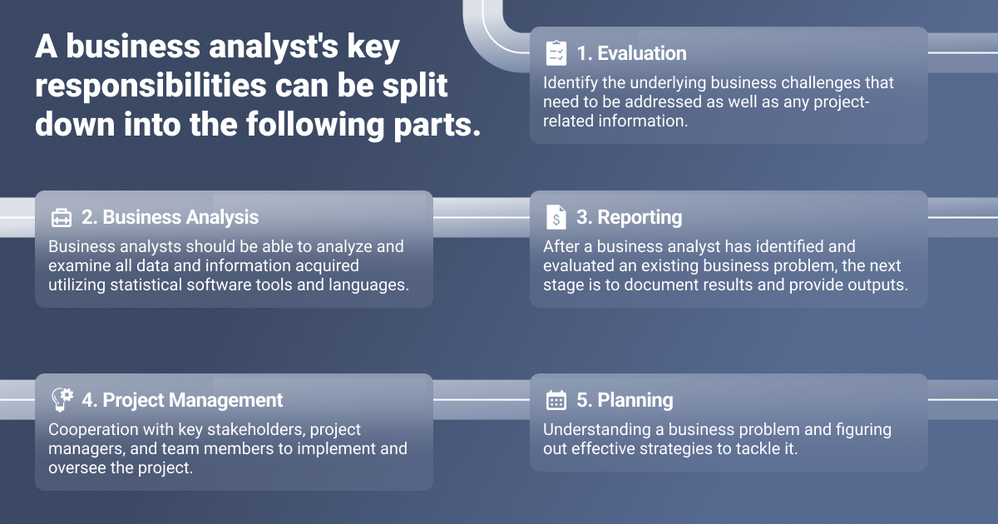 A business analyst's key responsibilities can be split down into the following parts.

1. Evaluation
Identify the underlying business challenges that need to be addressed as well as any project-related information.

2. Business Analysis
Business analysts should be able to analyze and examine all data and information acquired utilizing statistical software tools and languages.

3. Reporting
After a business analyst has identified and evaluated an existing business problem, the next stage is to document results and provide outputs.

4. Project Management
Cooperation with key stakeholders, project managers, and team members to implement and oversee the project.

5. Planning
Understanding a business problem and figuring out effective strategies to tackle it.